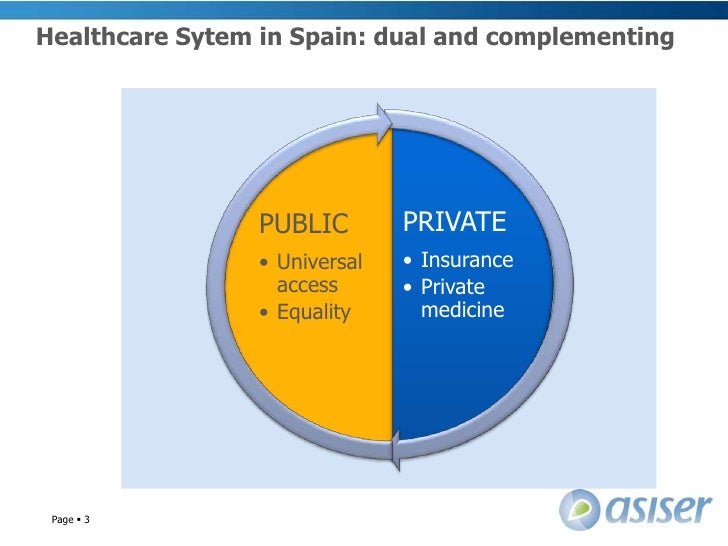 Healthcare Sytem in Spain: dual and complementing

PUBLIC
• Universal access
• Equality

PRIVATE
• Insurance
• Private medicine

Page ▪ 3

asiser